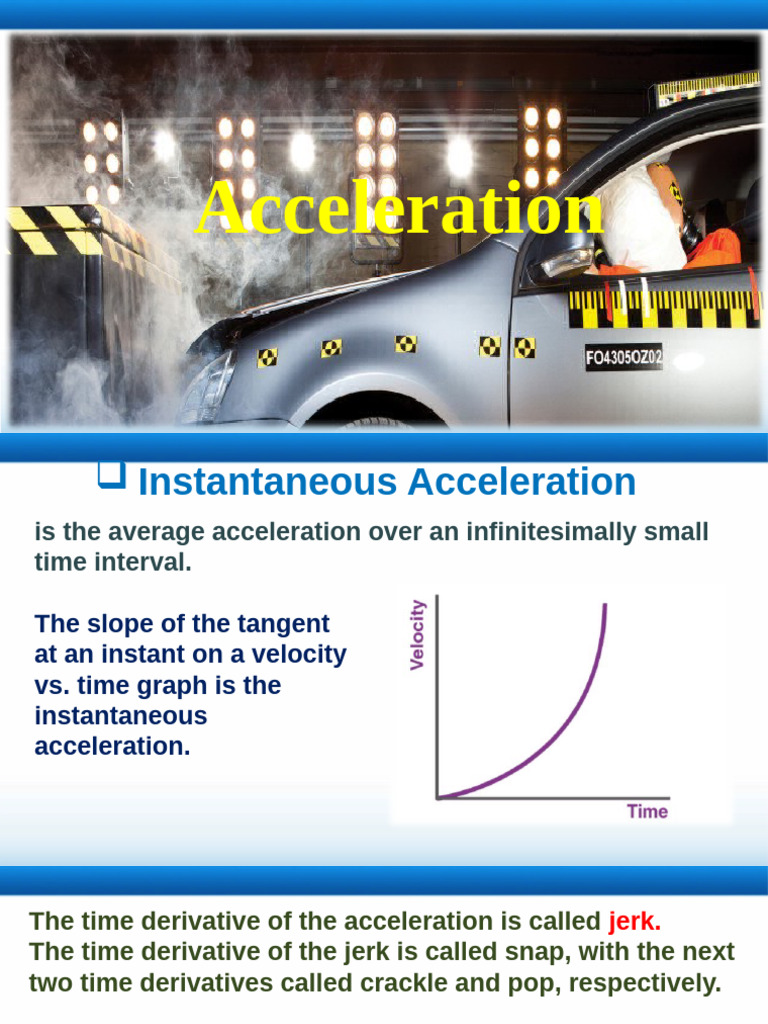 Acceleration

FO4305OZ02

☐ Instantaneous Acceleration

is the average acceleration over an infinitesimally small time interval.

The slope of the tangent at an instant on a velocity vs. time graph is the instantaneous acceleration.

Velocity

Time

The time derivative of the acceleration is called jerk.
The time derivative of the jerk is called snap, with the next two time derivatives called crackle and pop, respectively.